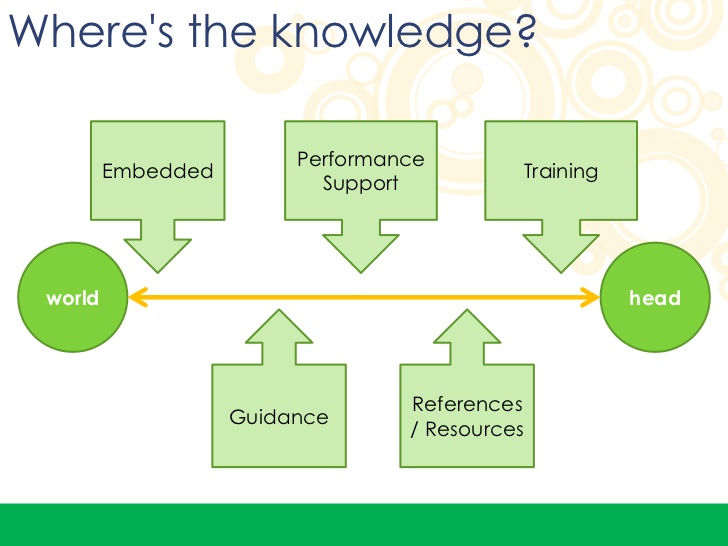 Where's the knowledge?

Embedded

Performance Support

Training

world

head

Guidance

References / Resources